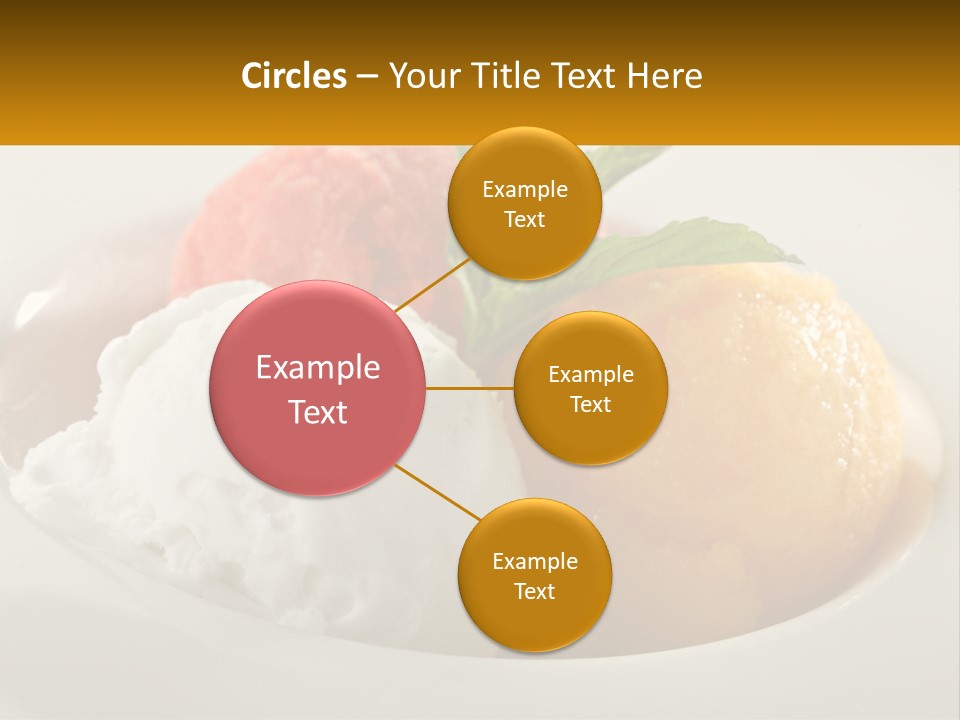 Circles – Your Title Text Here

Example Text

Example Text

Example Text

Example Text